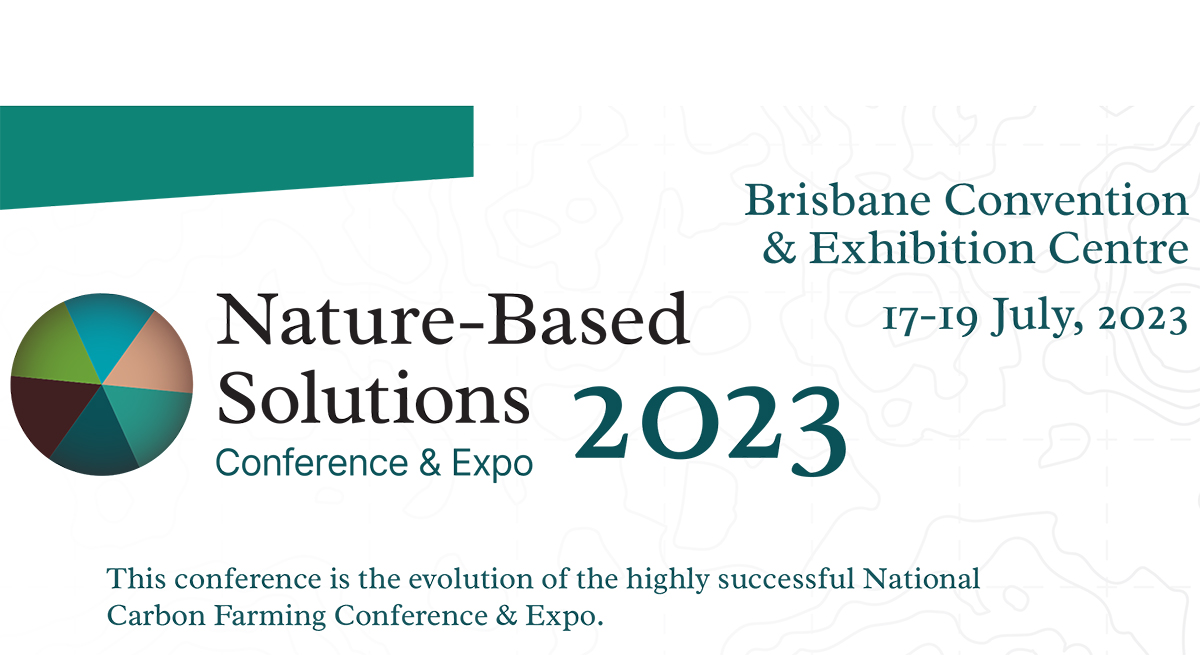 Brisbane Convention & Exhibition Centre

17-19 July, 2023

Nature-Based Solutions
Conference & Expo

2023

This conference is the evolution of the highly successful National Carbon Farming Conference & Expo.